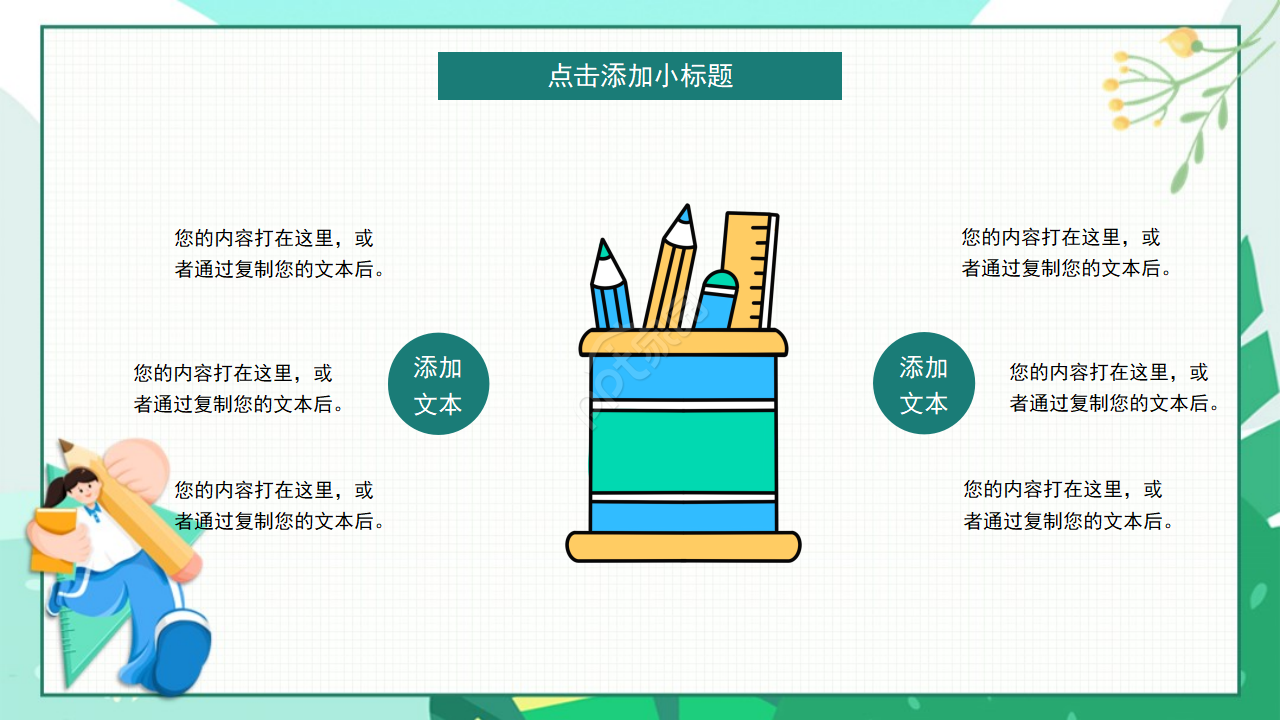 点击添加小标题

您的内容打在这里，或者通过复制您的文本后。

您的内容打在这里，或者通过复制您的文本后。

您的内容打在这里，或者通过复制您的文本后。

添加文本

添加文本

您的内容打在这里，或者通过复制您的文本后。

您的内容打在这里，或者通过复制您的文本后。

您的内容打在这里，或者通过复制您的文本后。